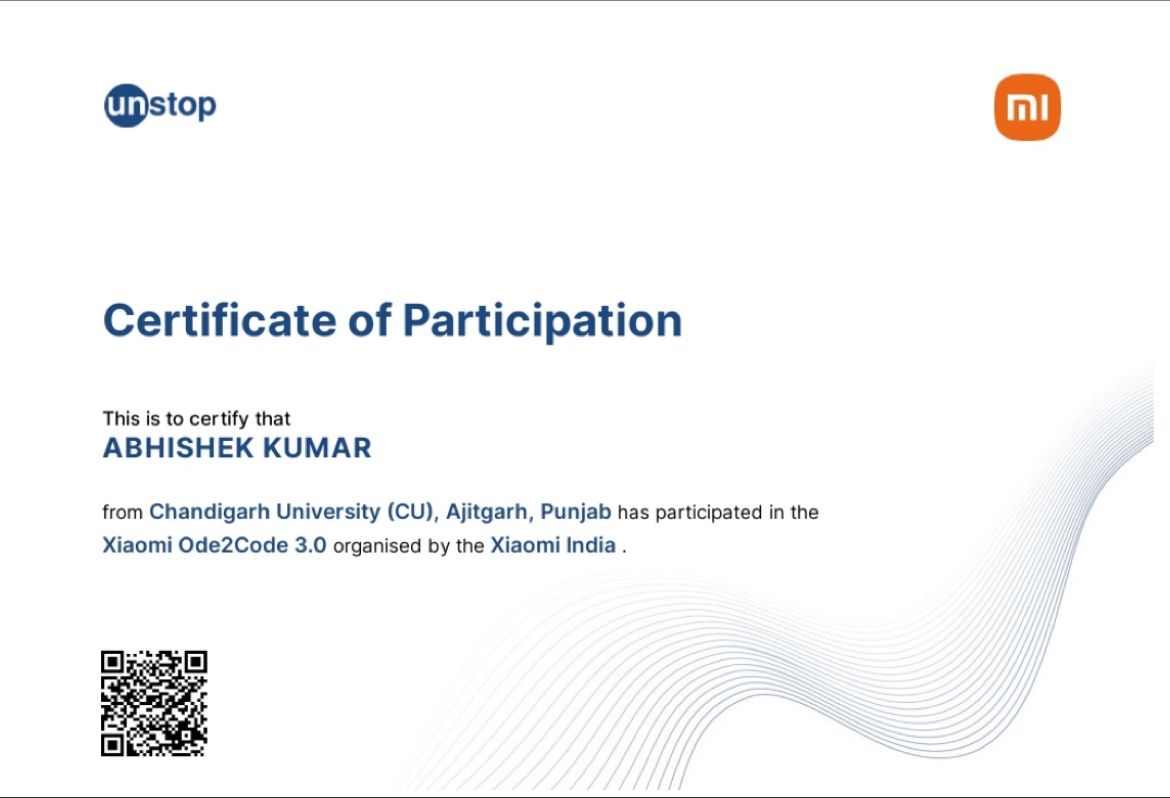 unstop

mi

Certificate of Participation

This is to certify that
ABHISHEK KUMAR

from Chandigarh University (CU), Ajitgarh, Punjab has participated in the Xiaomi Ode2Code 3.0 organised by the Xiaomi India .